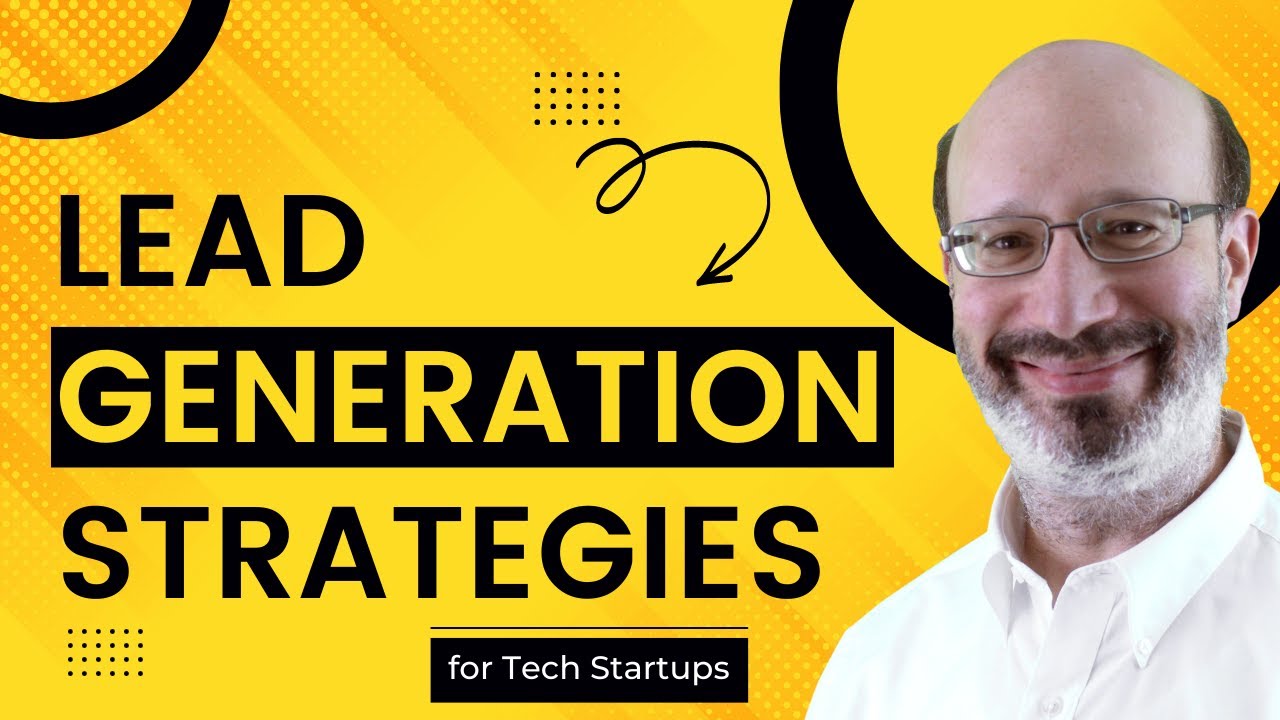 LEAD
GENERATION
STRATEGIES

for Tech Startups